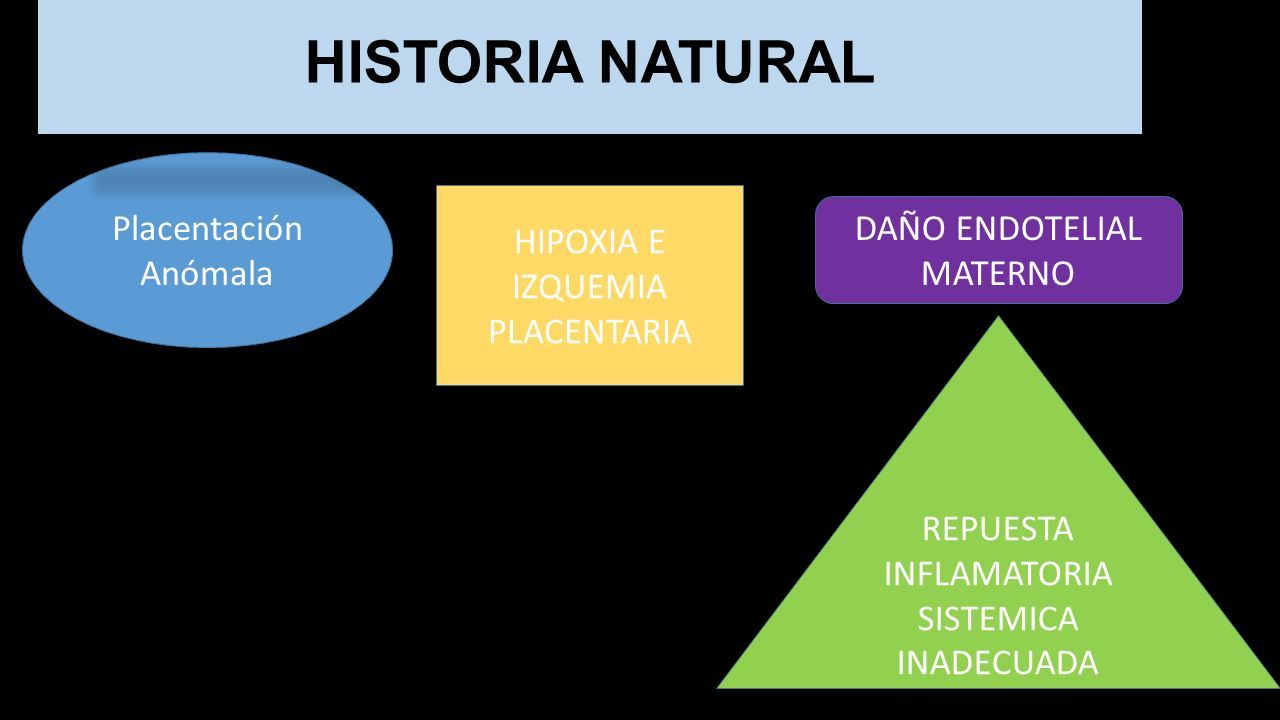 HISTORIA NATURAL

Placentación Anómala

HIPOXIA E IZQUEMIA PLACENTARIA

DAÑO ENDOTELIAL MATERNO

REPUESTA INFLAMATORIA SISTEMICA INADECUADA